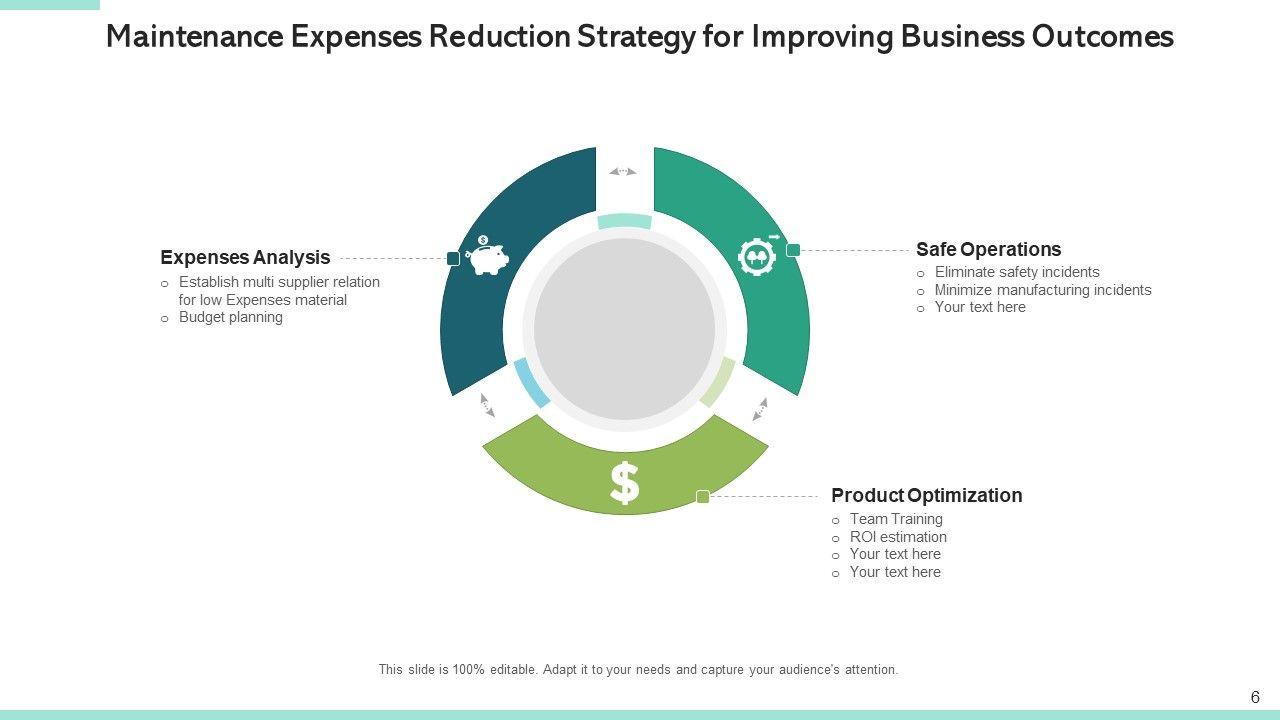 Maintenance Expenses Reduction Strategy for Improving Business Outcomes

Expenses Analysis
o Establish multi supplier relation for low Expenses material
o Budget planning

Safe Operations
o Eliminate safety incidents
o Minimize manufacturing incidents
o Your text here

$

Product Optimization
o Team Training
o ROI estimation
o Your text here
o Your text here

This slide is 100% editable. Adapt it to your needs and capture your audience's attention.

6